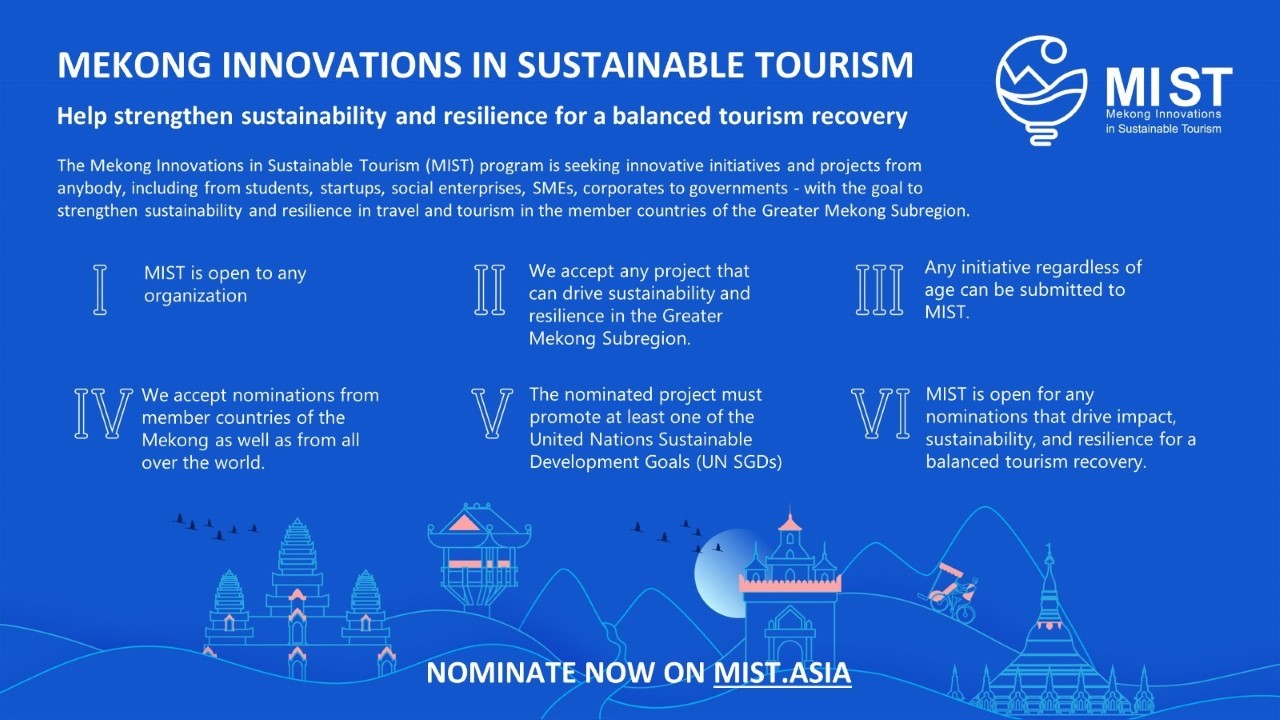 MEKONG INNOVATIONS IN SUSTAINABLE TOURISM

MIST
Mekong Innovations in Sustainable Tourism

Help strengthen sustainability and resilience for a balanced tourism recovery

The Mekong Innovations in Sustainable Tourism (MIST) program is seeking innovative initiatives and projects from anybody, including from students, startups, social enterprises, SMEs, corporates to governments - with the goal to strengthen sustainability and resilience in travel and tourism in the member countries of the Greater Mekong Subregion.

I MIST is open to any organization

II We accept any project that can drive sustainability and resilience in the Greater Mekong Subregion.

III Any initiative regardless of age can be submitted to MIST.

IV We accept nominations from member countries of the Mekong as well as from all over the world.

V The nominated project must promote at least one of the United Nations Sustainable Development Goals (UN SGDs)

VI MIST is open for any nominations that drive impact, sustainability, and resilience for a balanced tourism recovery.

NOMINATE NOW ON MIST.ASIA